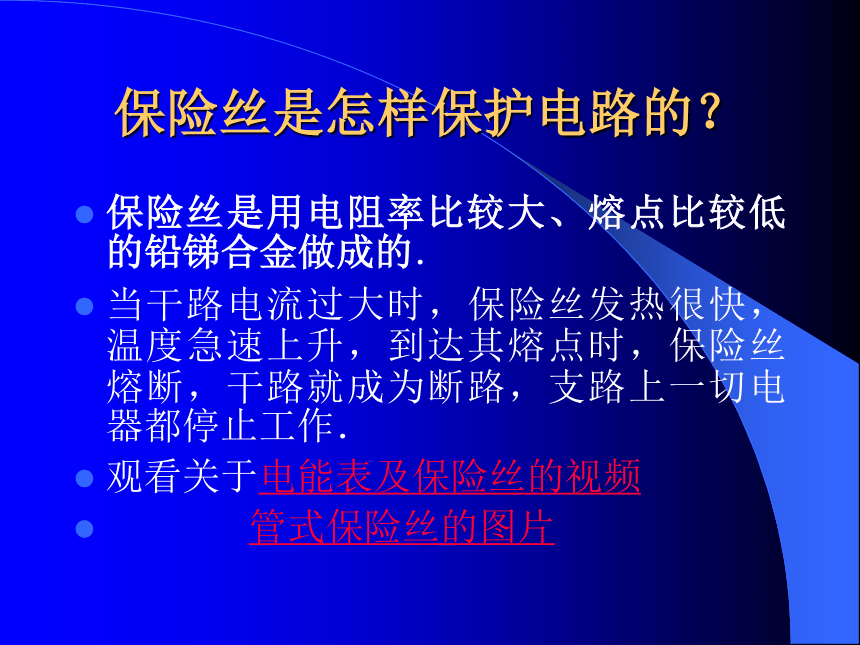 保险丝是怎样保护电路的？

保险丝是用电阻率比较大、熔点比较低的铅锑合金做成的.

当干路电流过大时，保险丝发热很快，温度急速上升，到达其熔点时，保险丝熔断，干路就成为断路，支路上一切电器都停止工作.

观看关于电能表及保险丝的视频

管式保险丝的图片